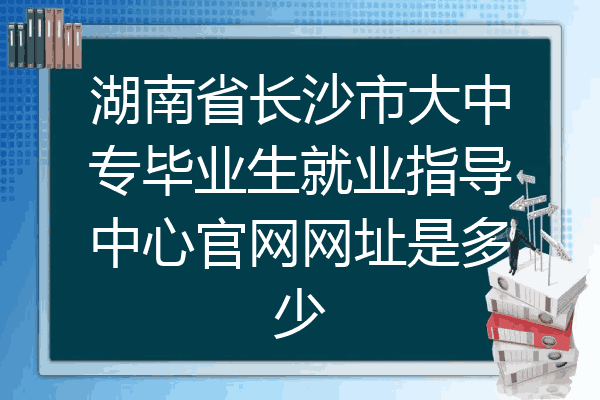 湖南省长沙市大中专毕业生就业指导中心官网网址是多少